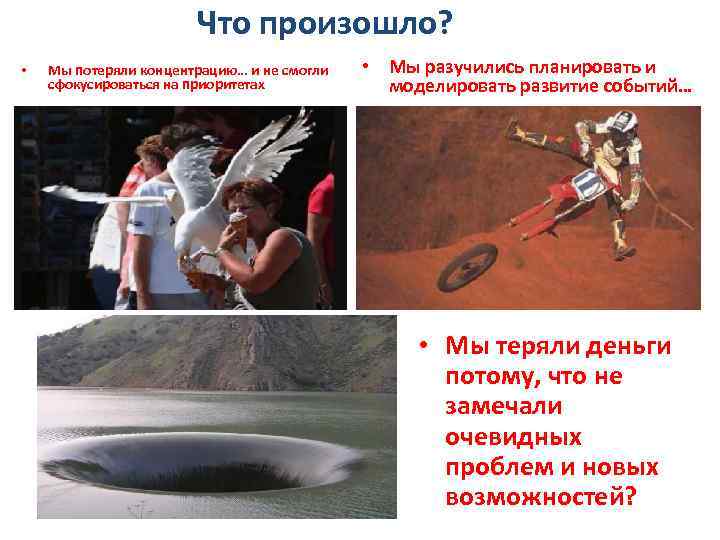 Что произошло?

• Мы потеряли концентрацию… и не смогли сфокусироваться на приоритетах

• Мы разучились планировать и моделировать развитие событий…

• Мы теряли деньги потому, что не замечали очевидных проблем и новых возможностей?